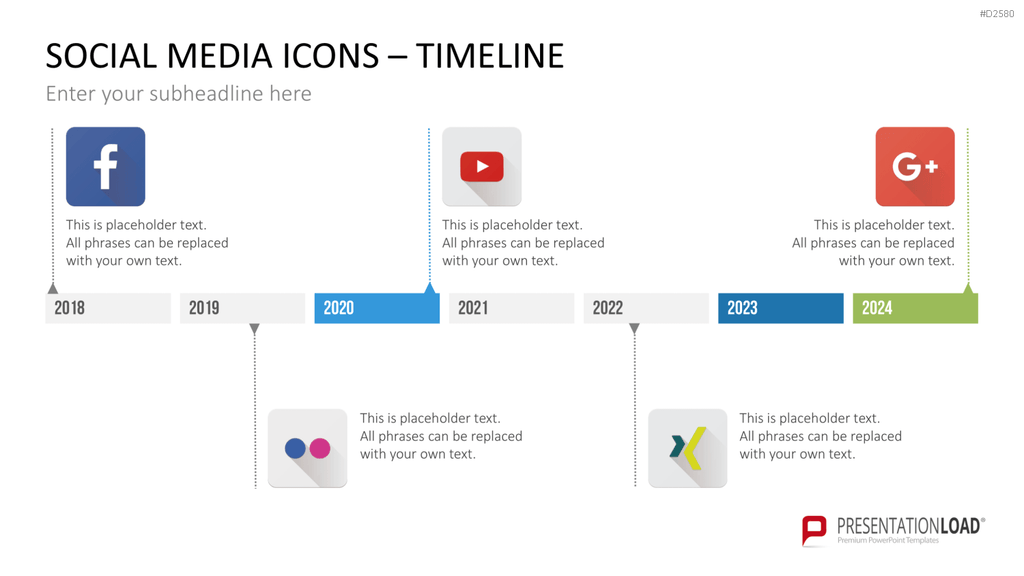 #D2580

SOCIAL MEDIA ICONS – TIMELINE

Enter your subheadline here

f

This is placeholder text. All phrases can be replaced with your own text.

This is placeholder text. All phrases can be replaced with your own text.

G+

This is placeholder text. All phrases can be replaced with your own text.

2018 2019 2020 2021 2022 2023 2024

This is placeholder text. All phrases can be replaced with your own text.

This is placeholder text. All phrases can be replaced with your own text.

PRESENTATIONLOAD®
Premium PowerPoint Templates